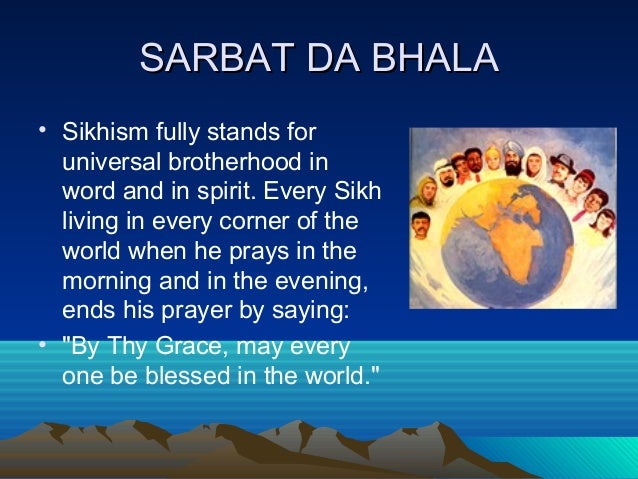 SARBAT DA BHALA

• Sikhism fully stands for universal brotherhood in word and in spirit. Every Sikh living in every corner of the world when he prays in the morning and in the evening, ends his prayer by saying:

• "By Thy Grace, may every one be blessed in the world."